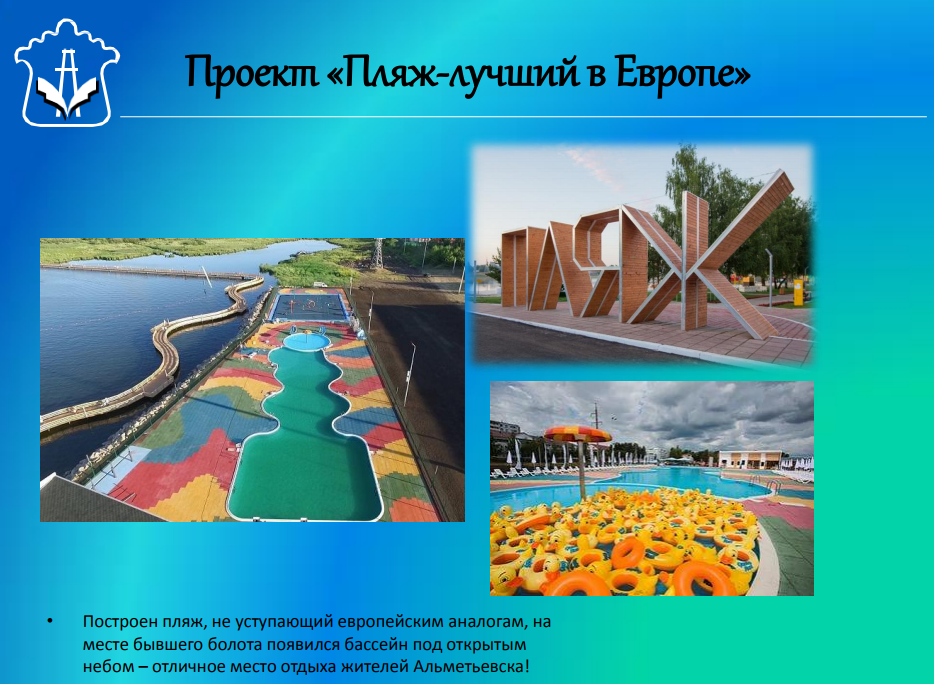 Проект «Пляж-лучший в Европе»

ПЛЯЖ

• Построен пляж, не уступающий европейским аналогам, на месте бывшего болота появился бассейн под открытым небом – отличное место отдыха жителей Альметьевска!